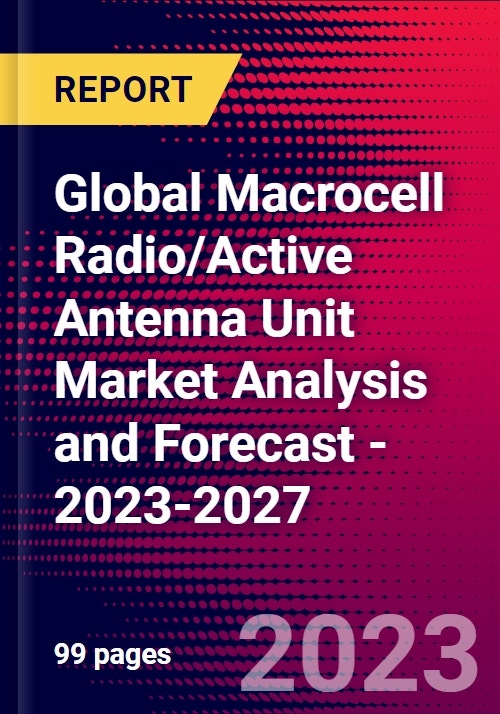 REPORT

Global Macrocell Radio/Active Antenna Unit Market Analysis and Forecast - 2023-2027

99 pages

2023